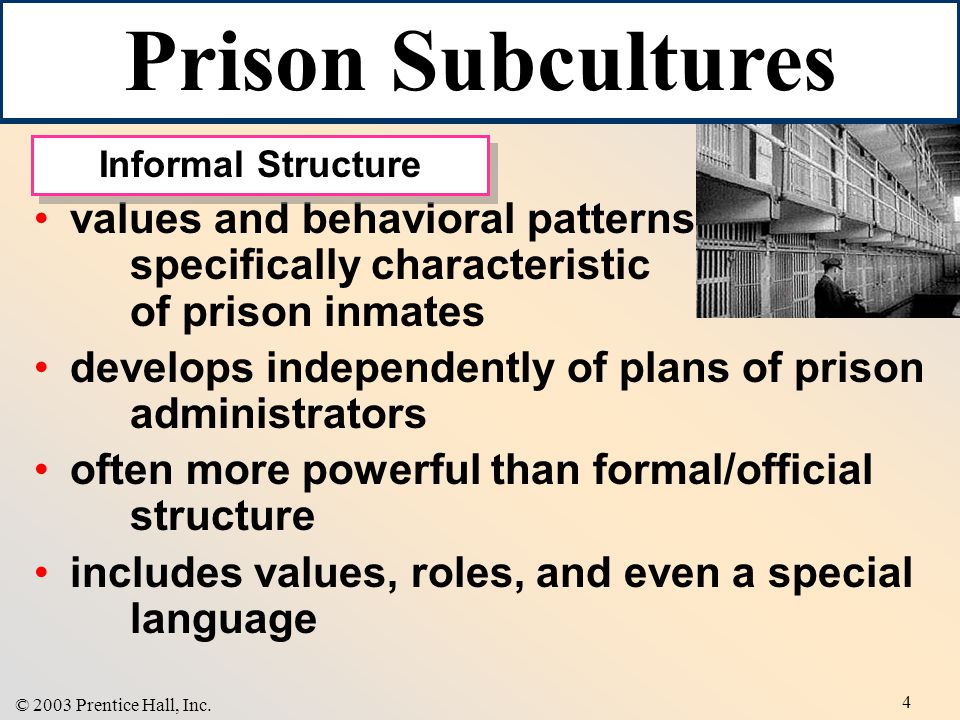 Prison Subcultures

Informal Structure

• values and behavioral patterns specifically characteristic of prison inmates
• develops independently of plans of prison administrators
• often more powerful than formal/official structure
• includes values, roles, and even a special language

© 2003 Prentice Hall, Inc.

4